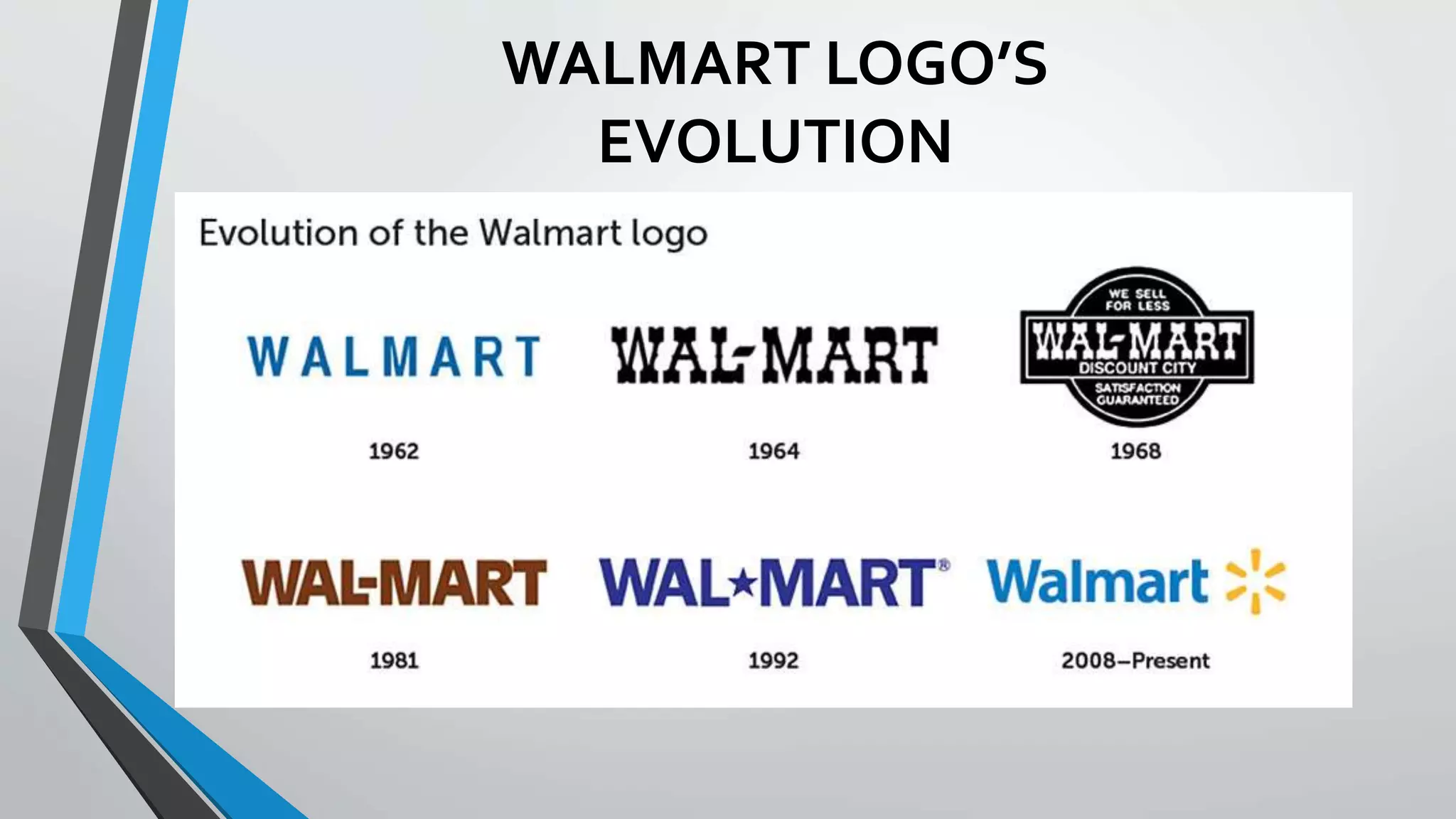 WALMART LOGO'S EVOLUTION

Evolution of the Walmart logo

WALMART

1962

WAL-MART

1964

WE SELL FOR LESS
WAL-MART
DISCOUNT CITY
SATISFACTION GUARANTEED

1968

WAL-MART

1981

WAL★MART®

1992

Walmart

2008–Present